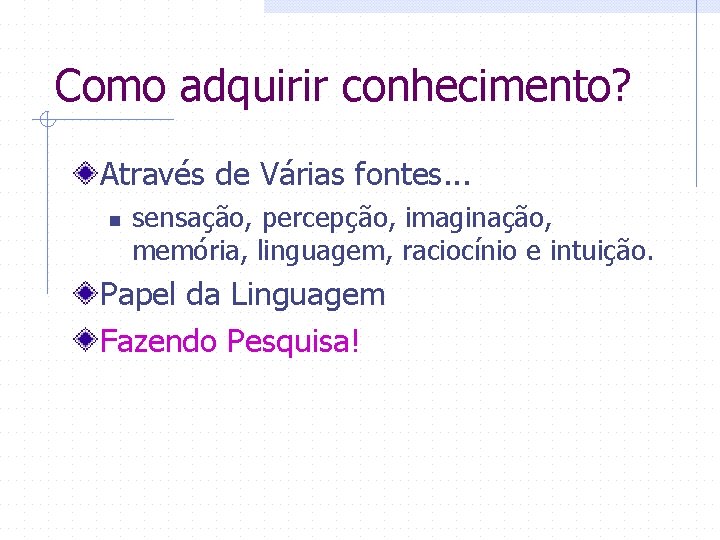 Como adquirir conhecimento?

Através de Várias fontes...

sensação, percepção, imaginação, memória, linguagem, raciocínio e intuição.

Papel da Linguagem

Fazendo Pesquisa!